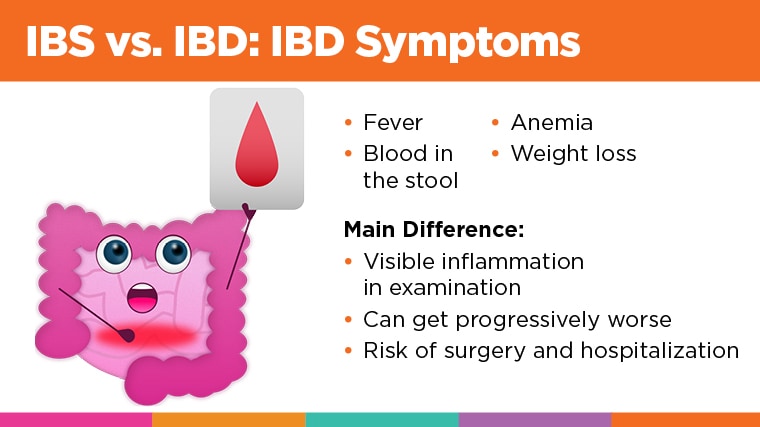 IBS vs. IBD: IBD Symptoms

• Fever
• Blood in the stool

• Anemia
• Weight loss

Main Difference:
• Visible inflammation in examination
• Can get progressively worse
• Risk of surgery and hospitalization